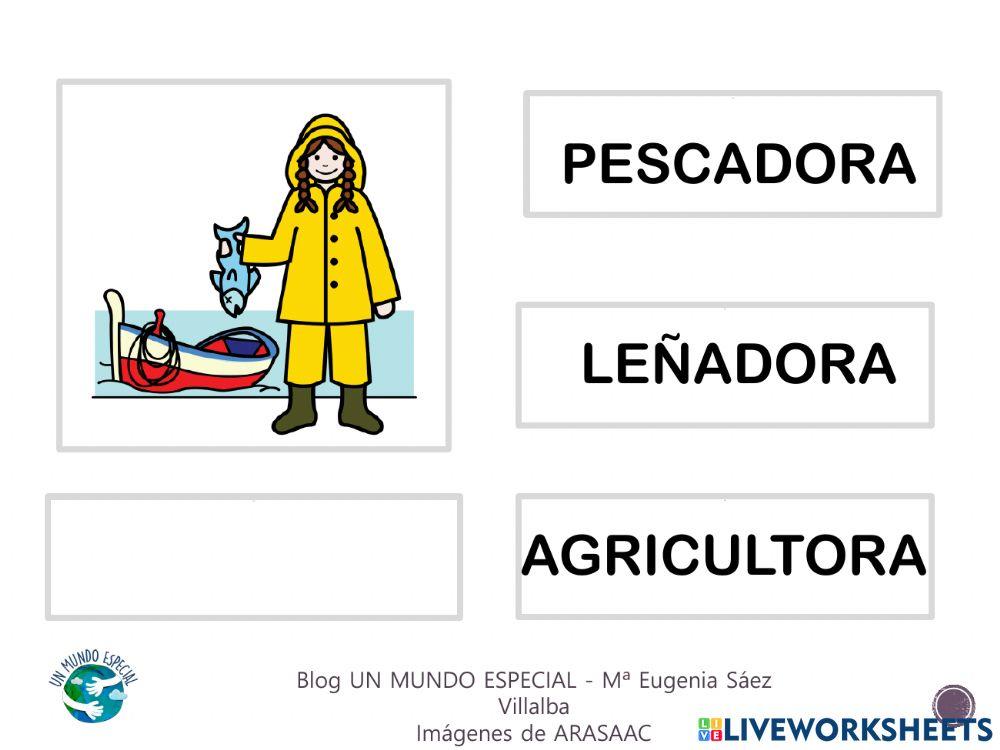 PESCADORA

LEÑADORA

AGRICULTORA

UN MUNDO ESPECIAL

Blog UN MUNDO ESPECIAL - Mª Eugenia Sáez Villalba
Imágenes de ARASAAC

LIVEWORKSHEETS